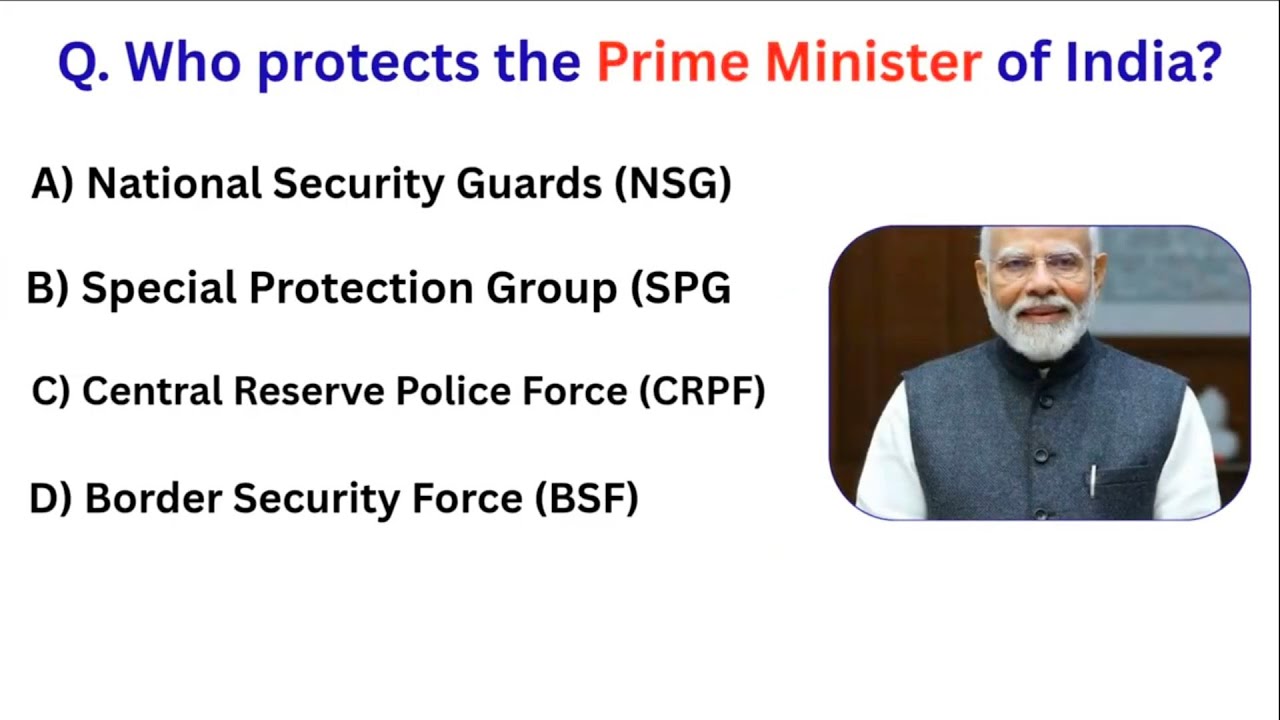 Q. Who protects the Prime Minister of India?

A) National Security Guards (NSG)

B) Special Protection Group (SPG

C) Central Reserve Police Force (CRPF)

D) Border Security Force (BSF)